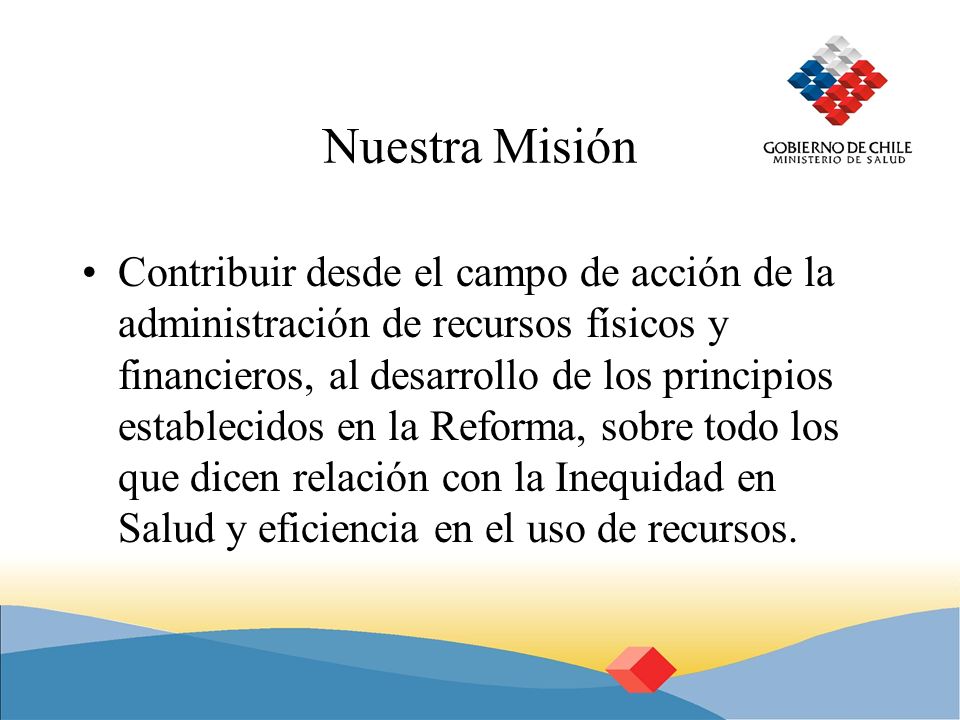 GOBIERNO DE CHILE
MINISTERIO DE SALUD

Nuestra Misión

• Contribuir desde el campo de acción de la administración de recursos físicos y financieros, al desarrollo de los principios establecidos en la Reforma, sobre todo los que dicen relación con la Inequidad en Salud y eficiencia en el uso de recursos.